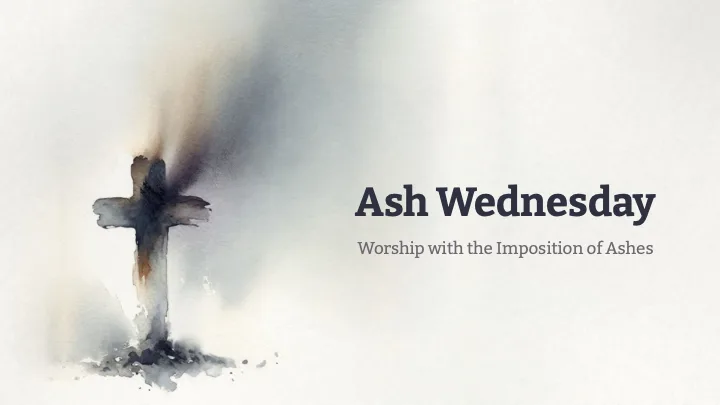 Ash Wednesday

Worship with the Imposition of Ashes